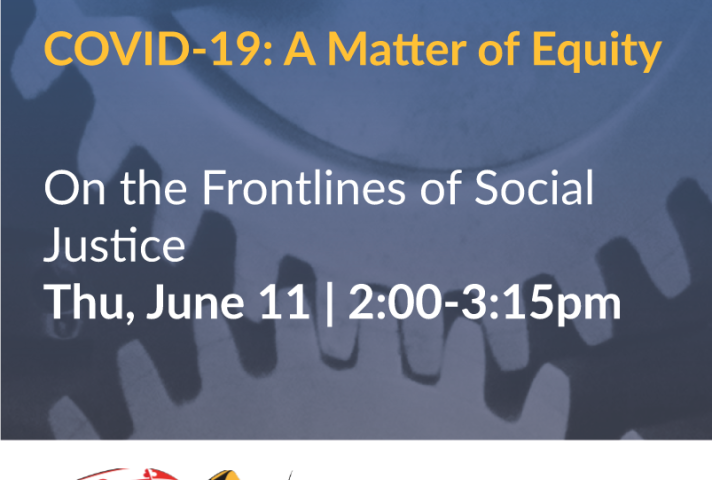 COVID-19: A Matter of Equity

On the Frontlines of Social Justice
Thu, June 11 | 2:00-3:15pm